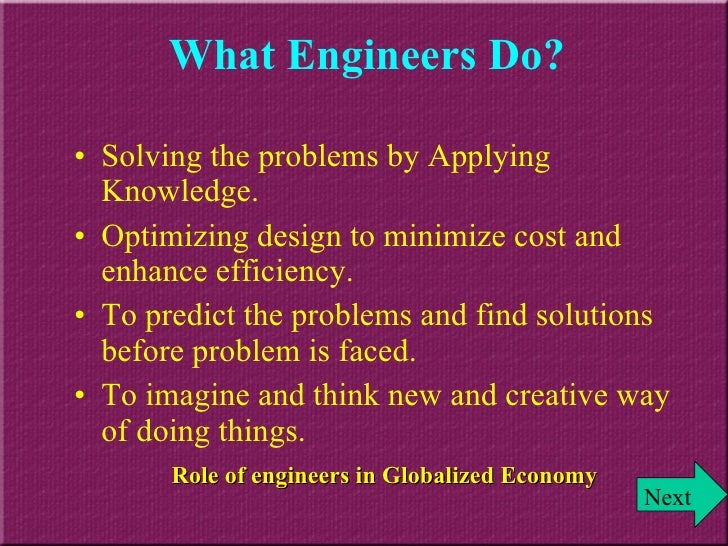 What Engineers Do?

• Solving the problems by Applying Knowledge.
• Optimizing design to minimize cost and enhance efficiency.
• To predict the problems and find solutions before problem is faced.
• To imagine and think new and creative way of doing things.

Role of engineers in Globalized Economy

Next